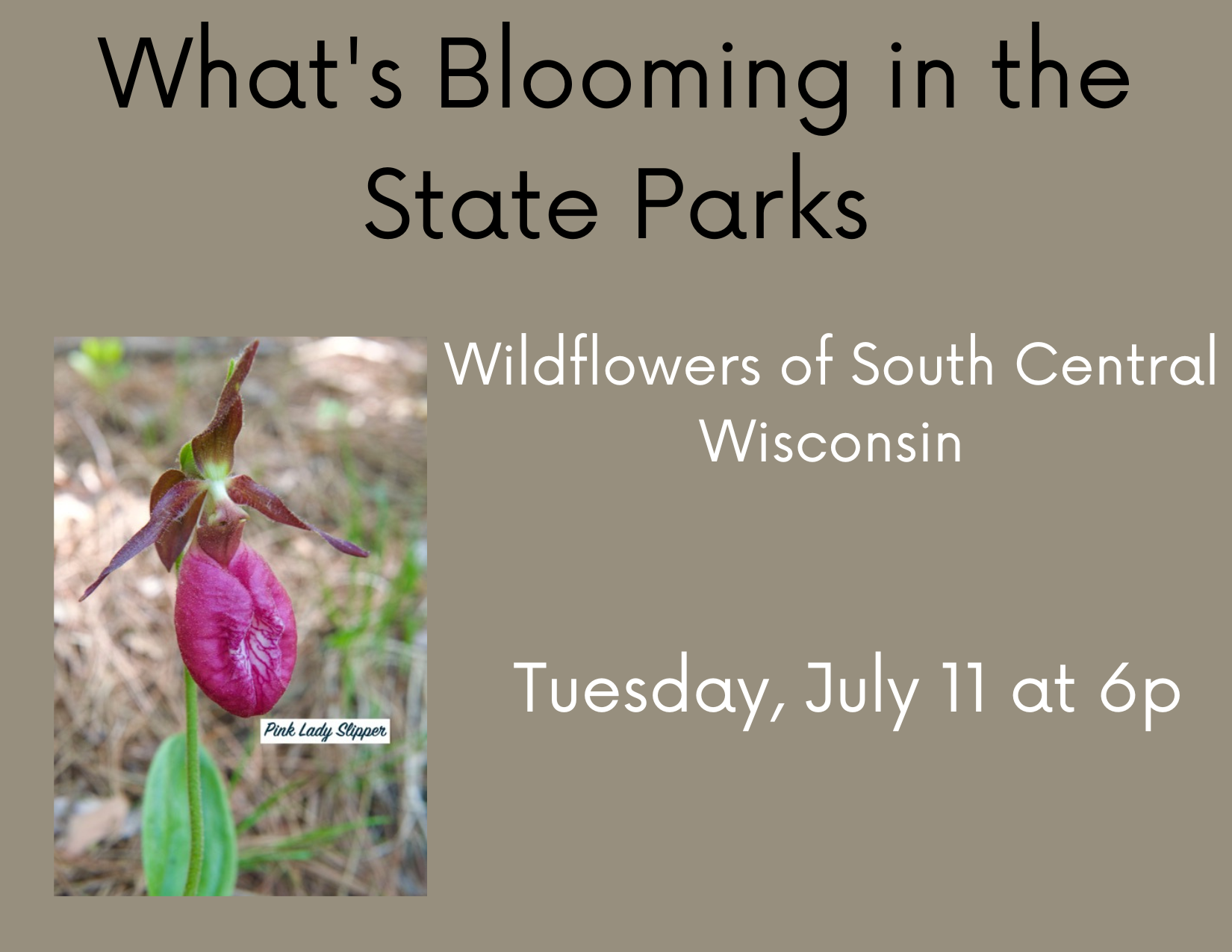 What's Blooming in the State Parks

Pink Lady Slipper

Wildflowers of South Central Wisconsin

Tuesday, July 11 at 6p